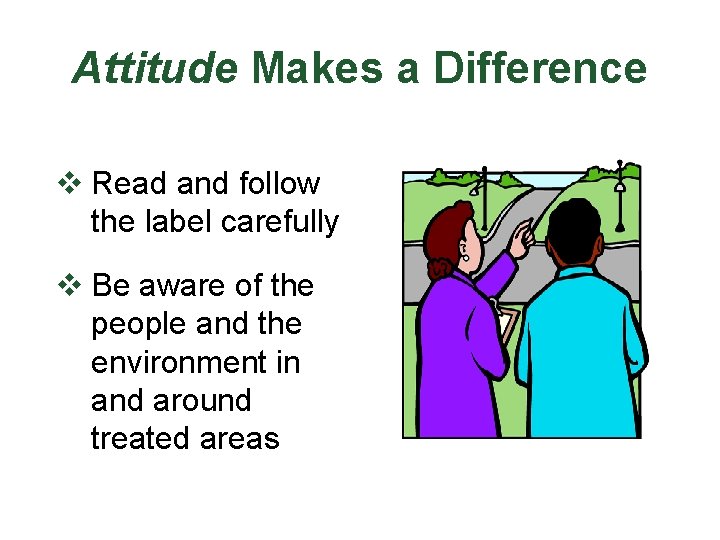 Attitude Makes a Difference

❖ Read and follow the label carefully

❖ Be aware of the people and the environment in and around treated areas